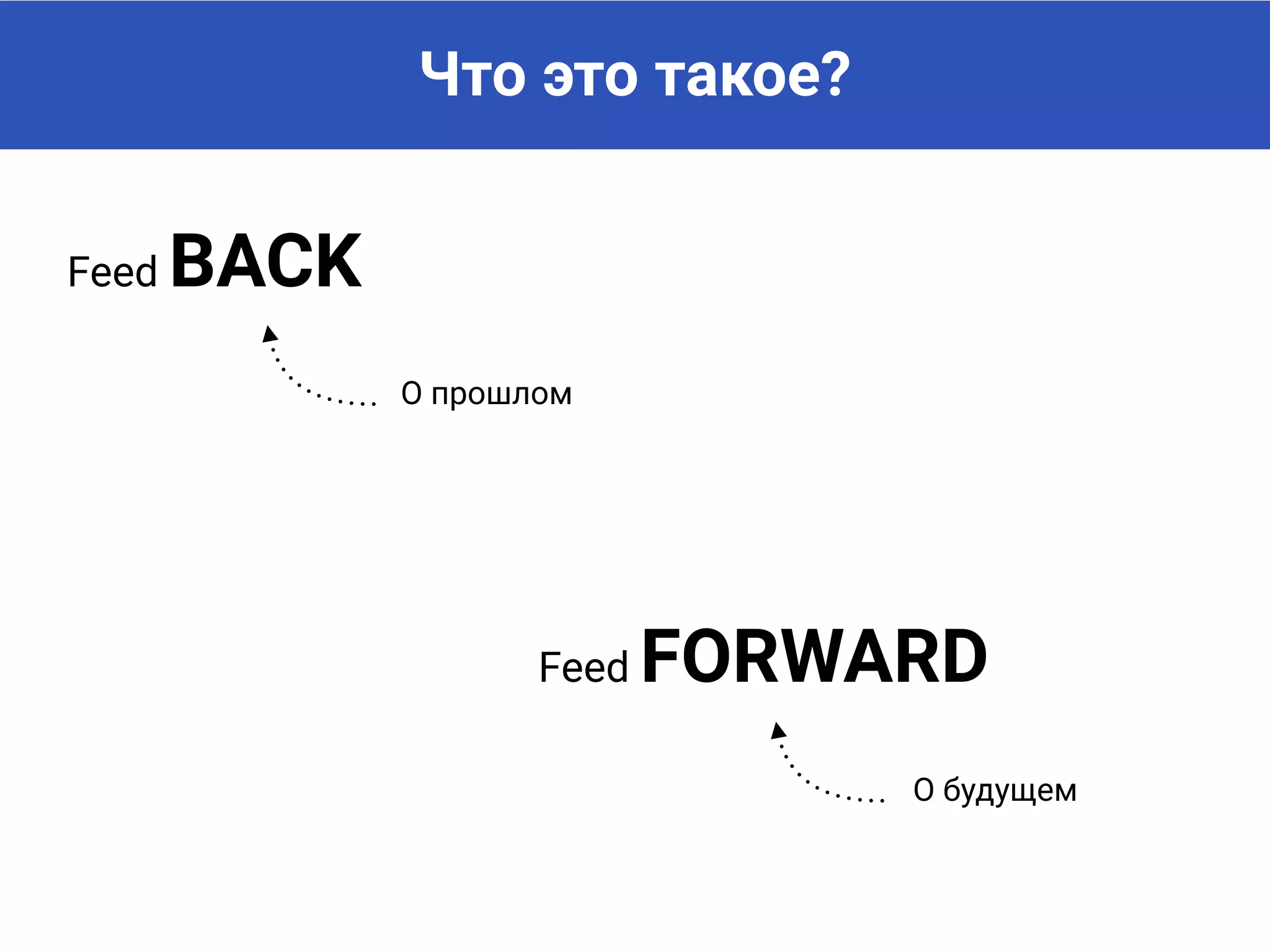 Что это такое?

Feed BACK

О прошлом

Feed FORWARD

О будущем